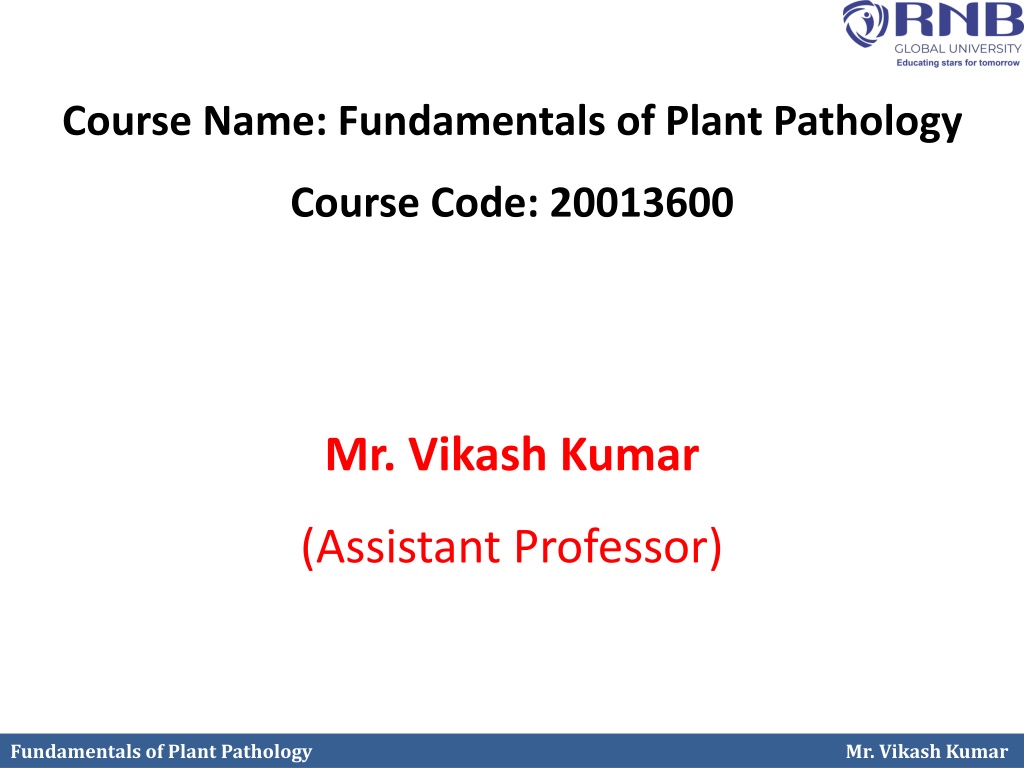 RNB
GLOBAL UNIVERSITY
Educating stars for tomorrow

Course Name: Fundamentals of Plant Pathology

Course Code: 20013600

Mr. Vikash Kumar

(Assistant Professor)

Fundamentals of Plant Pathology

Mr. Vikash Kumar